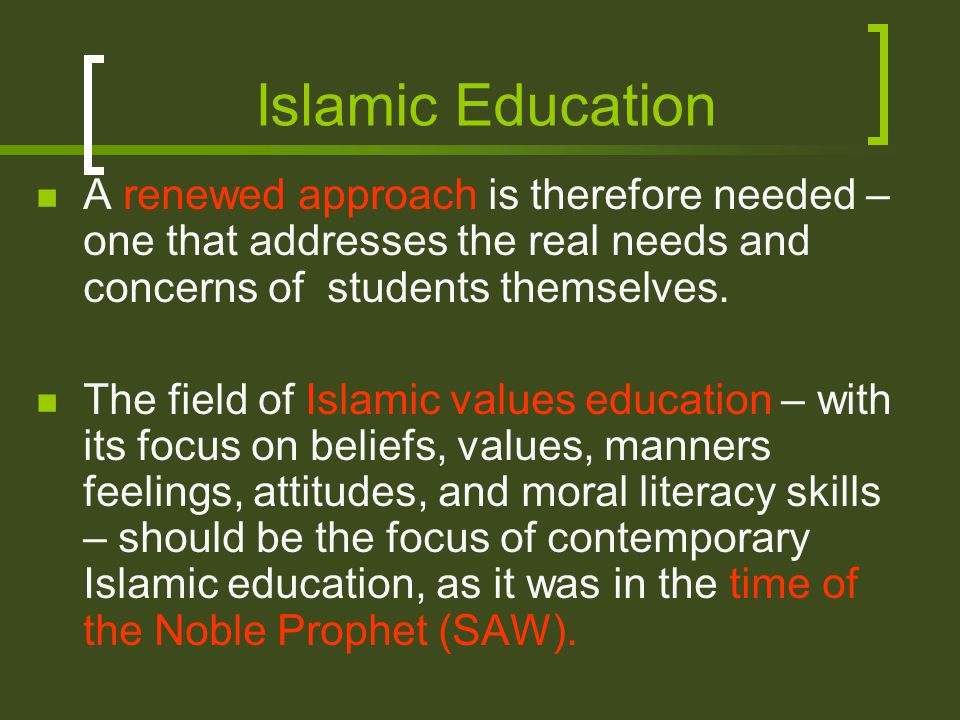 Islamic Education

A renewed approach is therefore needed – one that addresses the real needs and concerns of students themselves.

The field of Islamic values education – with its focus on beliefs, values, manners feelings, attitudes, and moral literacy skills – should be the focus of contemporary Islamic education, as it was in the time of the Noble Prophet (SAW).